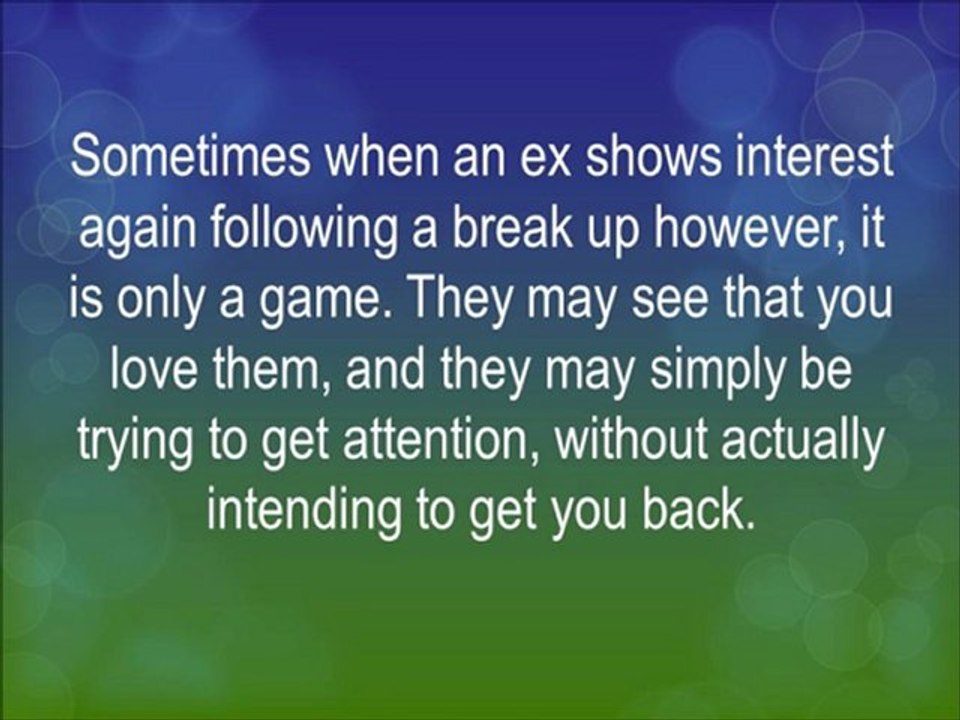 Sometimes when an ex shows interest again following a break up however, it is only a game. They may see that you love them, and they may simply be trying to get attention, without actually intending to get you back.